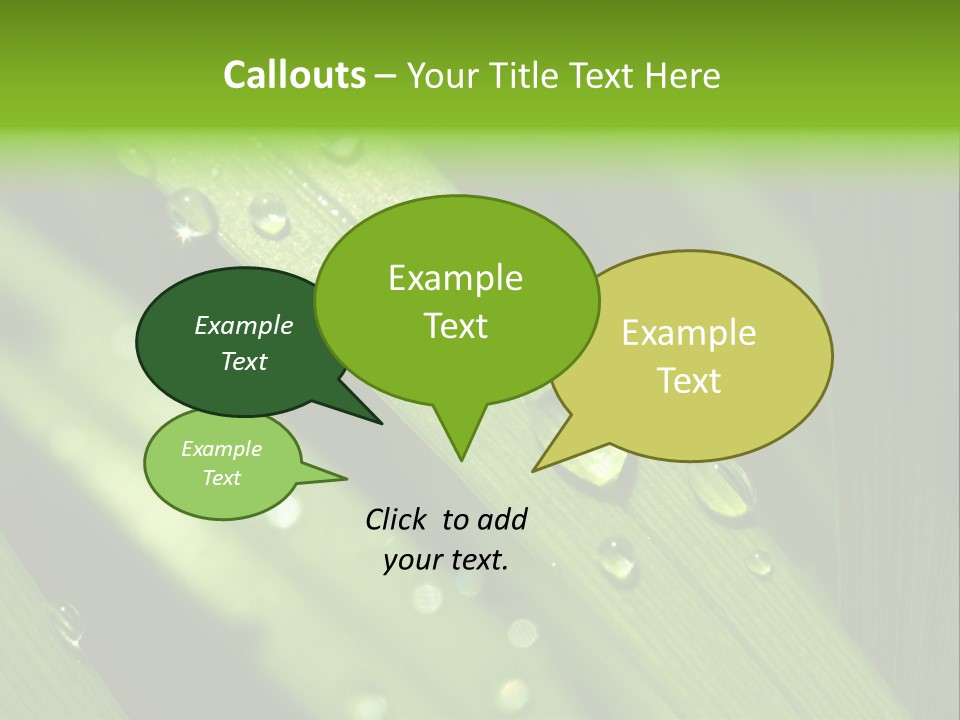 Callouts – Your Title Text Here

Example Text

Example Text

Example Text

Example Text

Click to add your text.